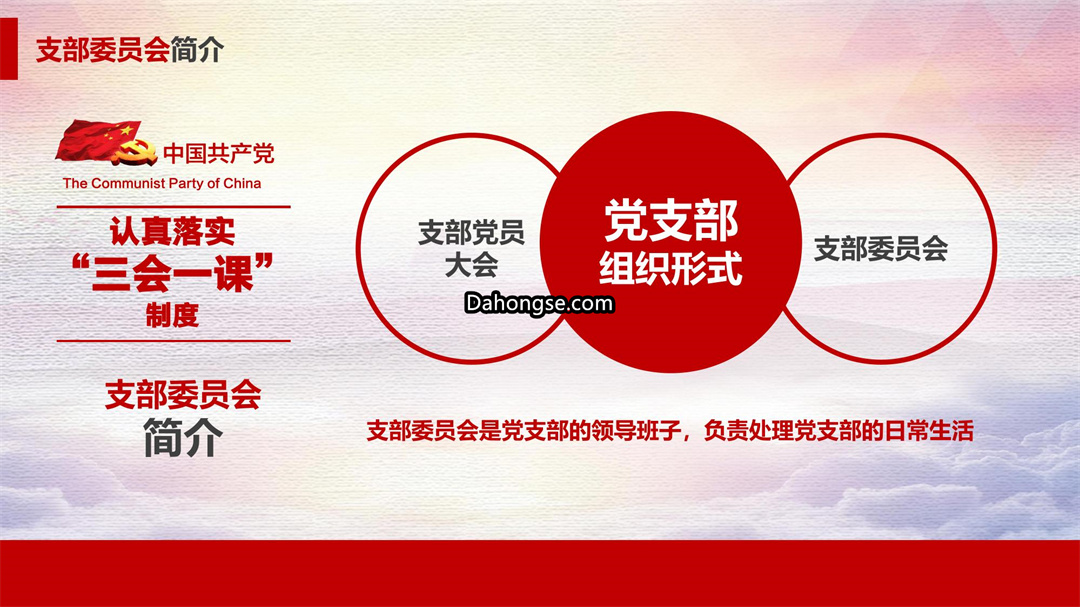 支部委员会简介

中国共产党
The Communist Party of China

认真落实
“三会一课”
制度

支部委员会
简介

支部党员大会

党支部
组织形式

支部委员会

Dahongse.com

支部委员会是党支部的领导班子，负责处理党支部的日常生活